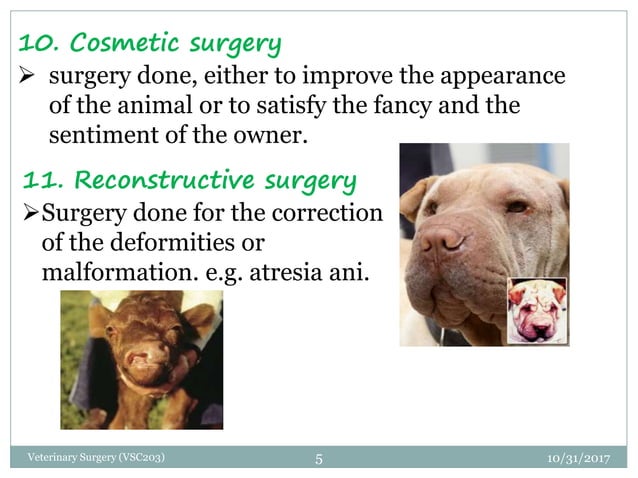 10. Cosmetic surgery

➢ surgery done, either to improve the appearance of the animal or to satisfy the fancy and the sentiment of the owner.

11. Reconstructive surgery

➢Surgery done for the correction of the deformities or malformation. e.g. atresia ani.

Veterinary Surgery (VSC203)

5

10/31/2017